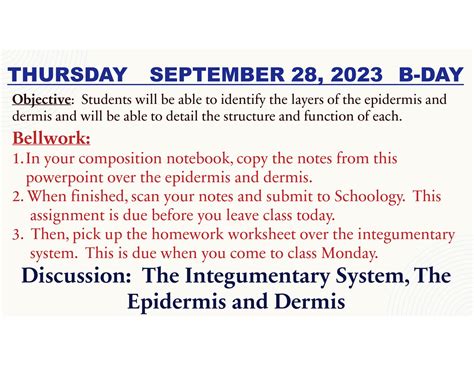 THURSDAY SEPTEMBER 28, 2023 B-DAY

Objective: Students will be able to identify the layers of the epidermis and dermis and will be able to detail the structure and function of each.

Bellwork:

1. In your composition notebook, copy the notes from this powerpoint over the epidermis and dermis.
2. When finished, scan your notes and submit to Schoology. This assignment is due before you leave class today.
3. Then, pick up the homework worksheet over the integumentary system. This is due when you come to class Monday.

Discussion: The Integumentary System, The Epidermis and Dermis